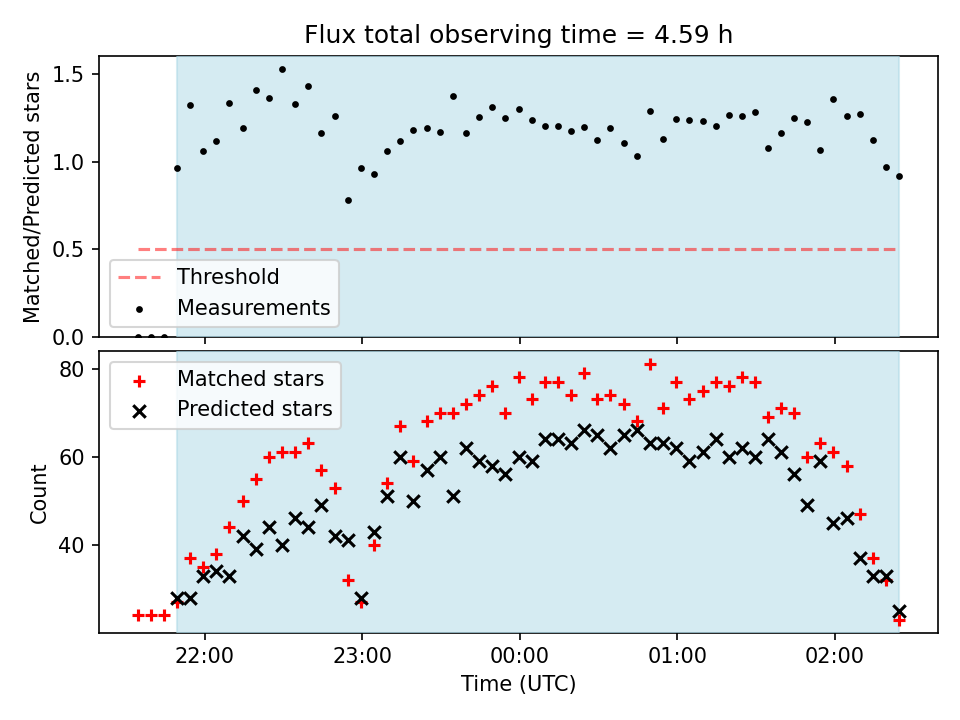 Flux total observing time = 4.59 h

Matched/Predicted stars

1.5
1.0
0.5
0.0

Threshold
Measurements

Matched stars
Predicted stars

Count

80
60
40

22:00
23:00
00:00
01:00
02:00

Time (UTC)